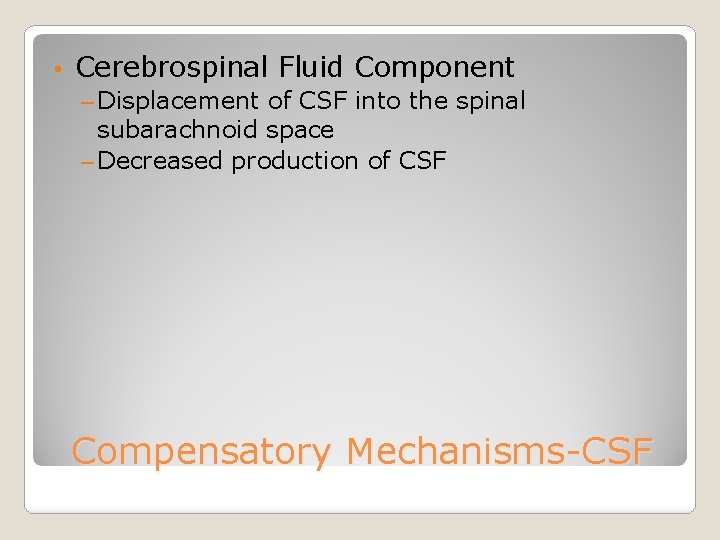 • Cerebrospinal Fluid Component
– Displacement of CSF into the spinal subarachnoid space
– Decreased production of CSF

Compensatory Mechanisms-CSF